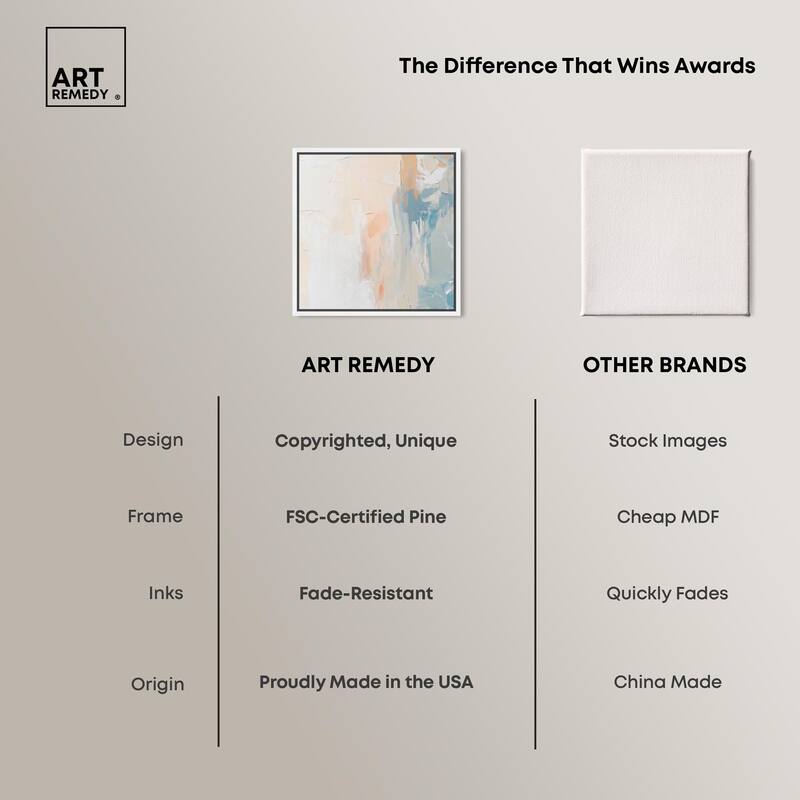 ART REMEDY ®

The Difference That Wins Awards

| | ART REMEDY | OTHER BRANDS |
|---|---|---|
| Design | Copyrighted, Unique | Stock Images |
| Frame | FSC-Certified Pine | Cheap MDF |
| Inks | Fade-Resistant | Quickly Fades |
| Origin | Proudly Made in the USA | China Made |